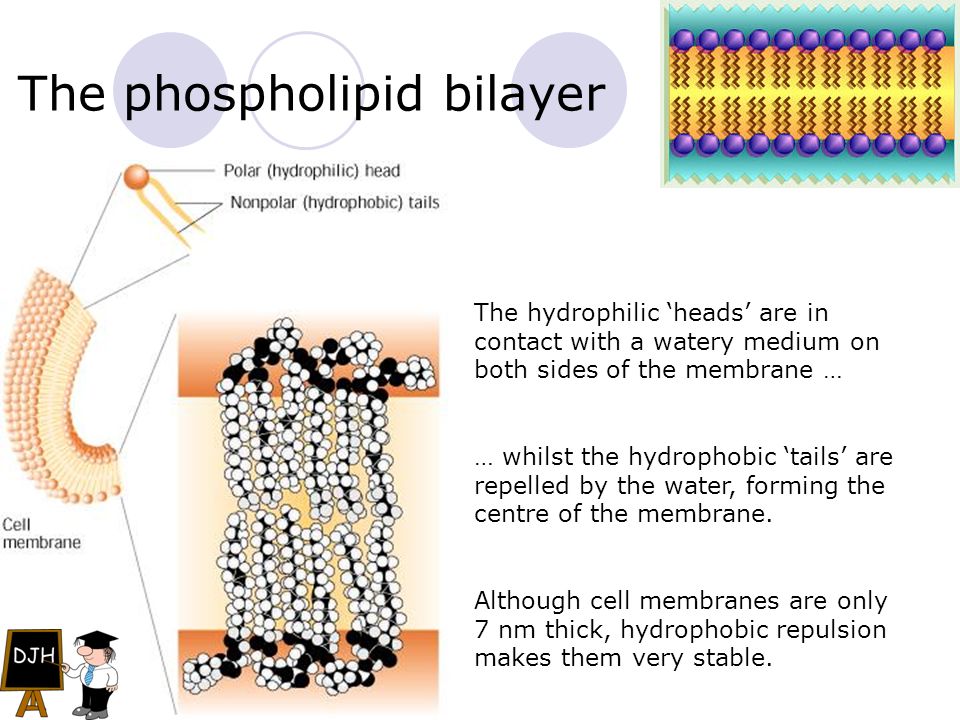 The phospholipid bilayer

Polar (hydrophilic) head

Nonpolar (hydrophobic) tails

Cell membrane

The hydrophilic ‘heads’ are in contact with a watery medium on both sides of the membrane …

… whilst the hydrophobic ‘tails’ are repelled by the water, forming the centre of the membrane.

Although cell membranes are only 7 nm thick, hydrophobic repulsion makes them very stable.

DJH